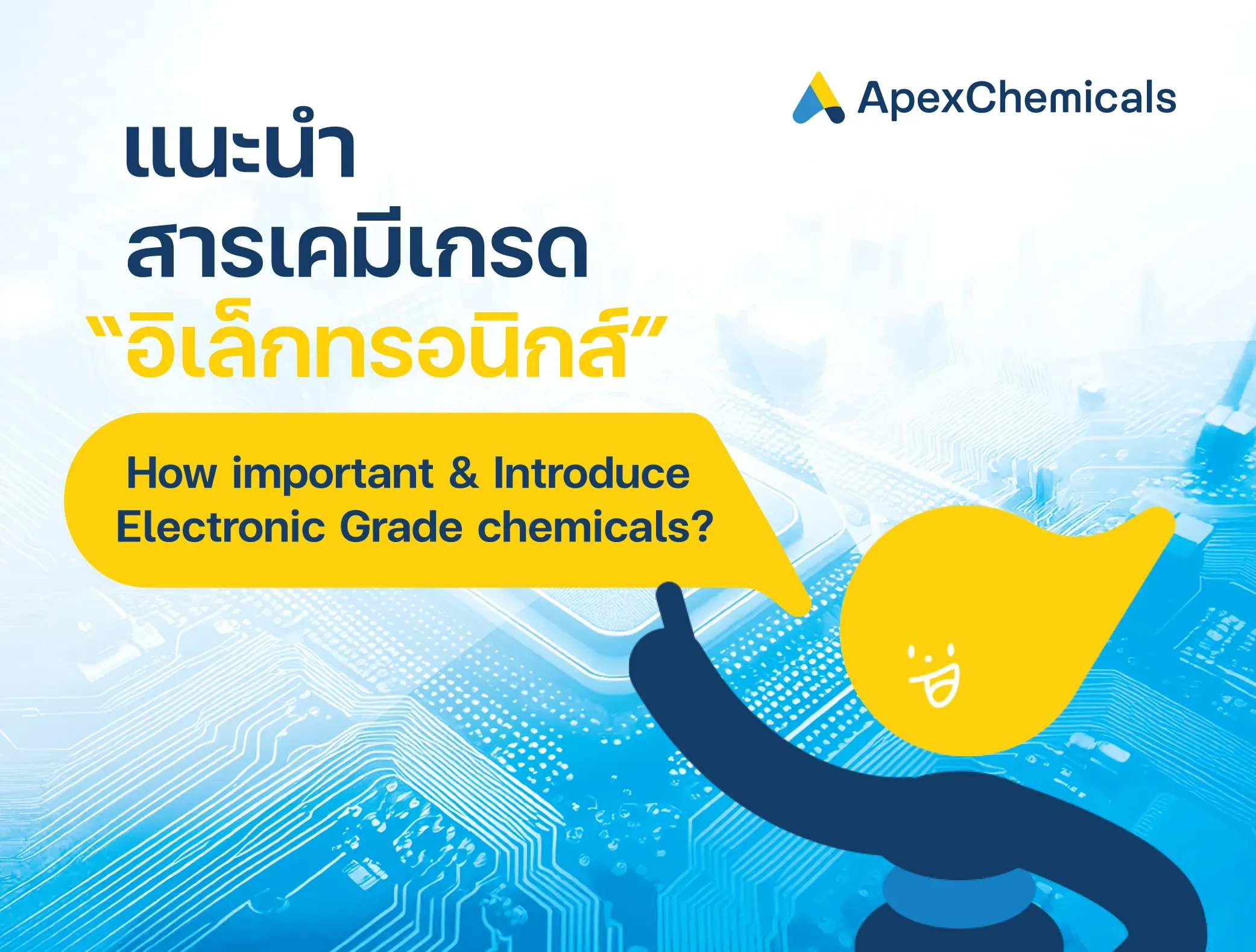 ApexChemicals

แนะนำ
สารเคมีเกรด
“อิเล็กทรอนิกส์”

How important & Introduce Electronic Grade chemicals?